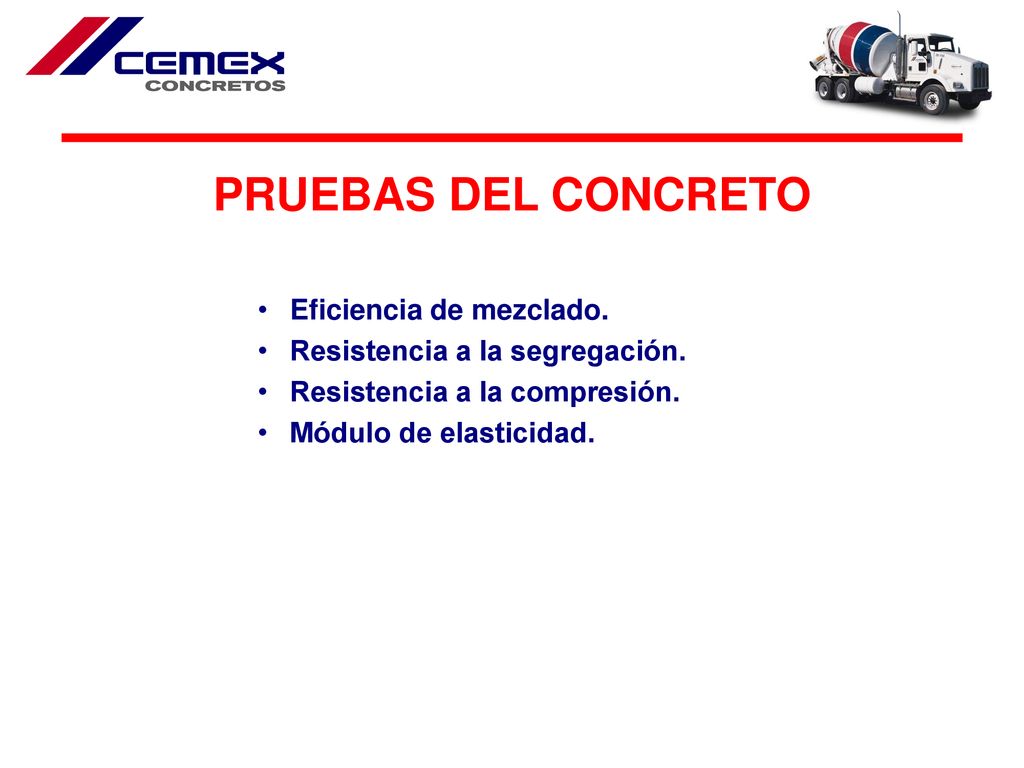 CEMEX
CONCRETOS

PRUEBAS DEL CONCRETO

• Eficiencia de mezclado.
• Resistencia a la segregación.
• Resistencia a la compresión.
• Módulo de elasticidad.